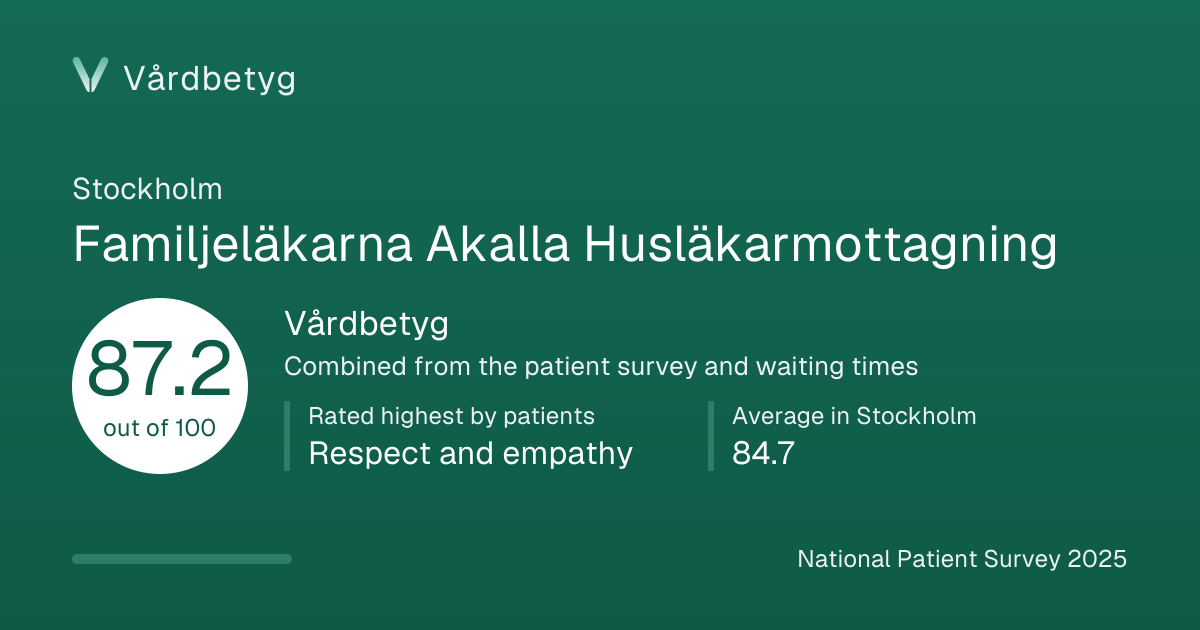 Vårdbetyg

Stockholm

Familjeläkarna Akalla Husläkarmottagning

87.2
out of 100

Vårdbetyg

Combined from the patient survey and waiting times

Rated highest by patients
Respect and empathy

Average in Stockholm
84.7

National Patient Survey 2025